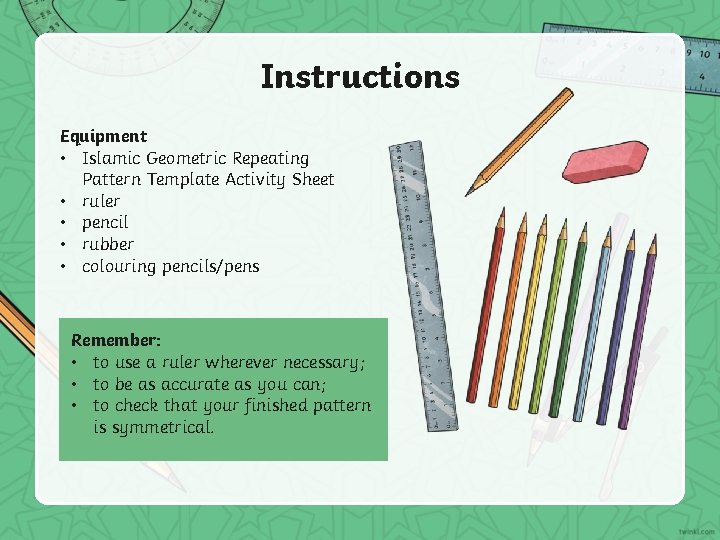 Instructions

Equipment
• Islamic Geometric Repeating Pattern Template Activity Sheet
• ruler
• pencil
• rubber
• colouring pencils/pens

Remember:
• to use a ruler wherever necessary;
• to be as accurate as you can;
• to check that your finished pattern is symmetrical.

twinkl.com